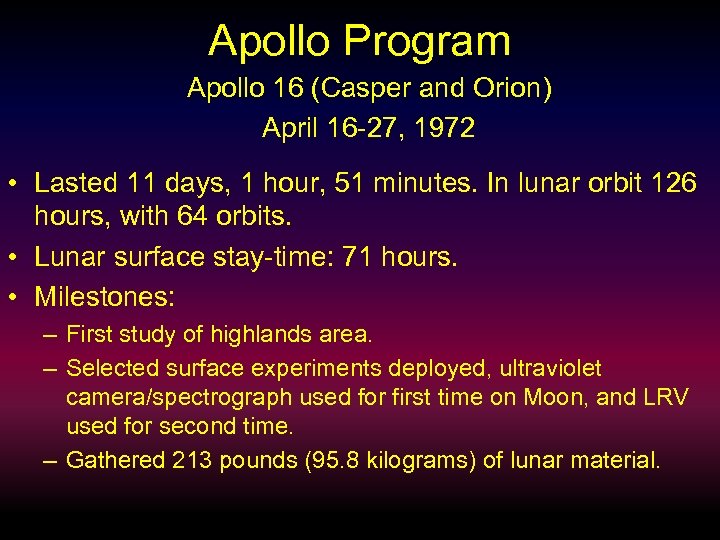 Apollo Program

Apollo 16 (Casper and Orion)

April 16-27, 1972

• Lasted 11 days, 1 hour, 51 minutes. In lunar orbit 126 hours, with 64 orbits.

• Lunar surface stay-time: 71 hours.

• Milestones:

– First study of highlands area.

– Selected surface experiments deployed, ultraviolet camera/spectrograph used for first time on Moon, and LRV used for second time.

– Gathered 213 pounds (95.8 kilograms) of lunar material.